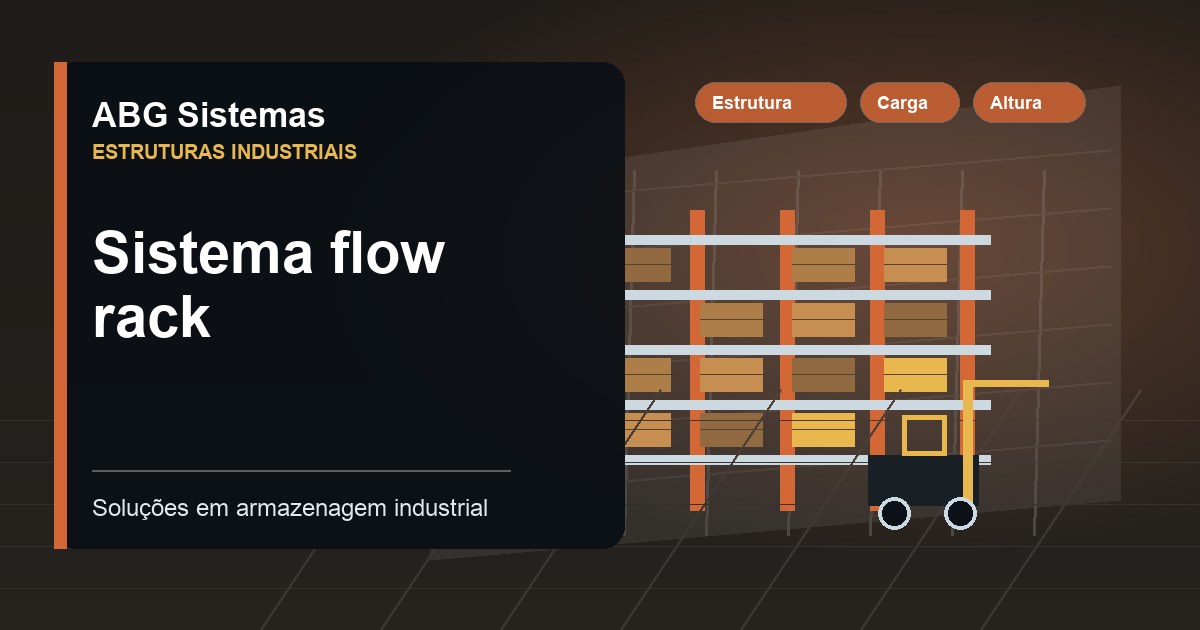 ABG Sistemas
ESTRUTURAS INDUSTRIAIS

Sistema flow rack

Soluções em armazenagem industrial

Estrutura
Carga
Altura